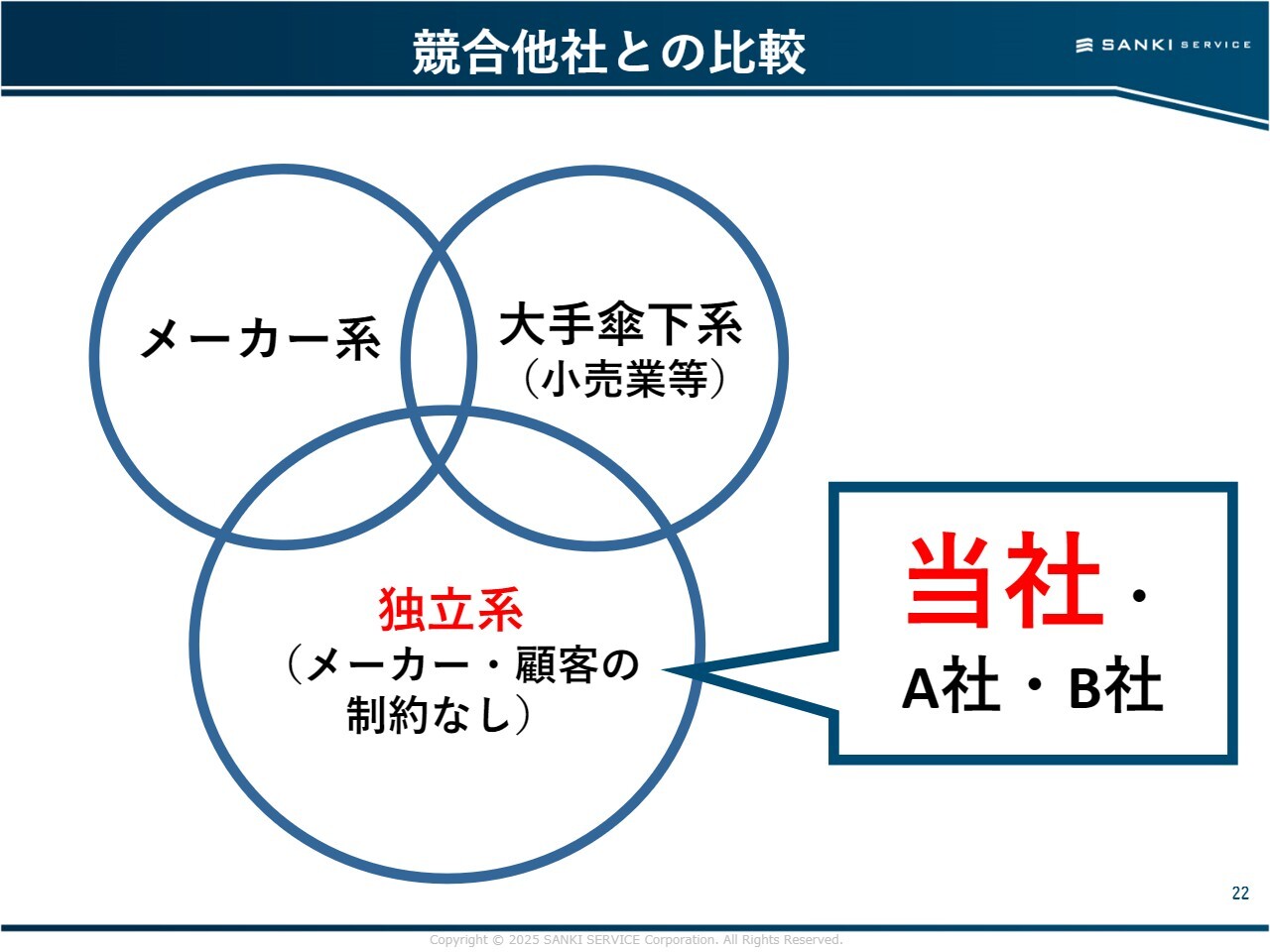 競合他社との比較

SANKI SERVICE

メーカー系

大手傘下系
（小売業等）

独立系
（メーカー・顧客の制約なし）

当社・
A社・B社

22

Copyright © 2025 SANKI SERVICE Corporation. All Rights Reserved.